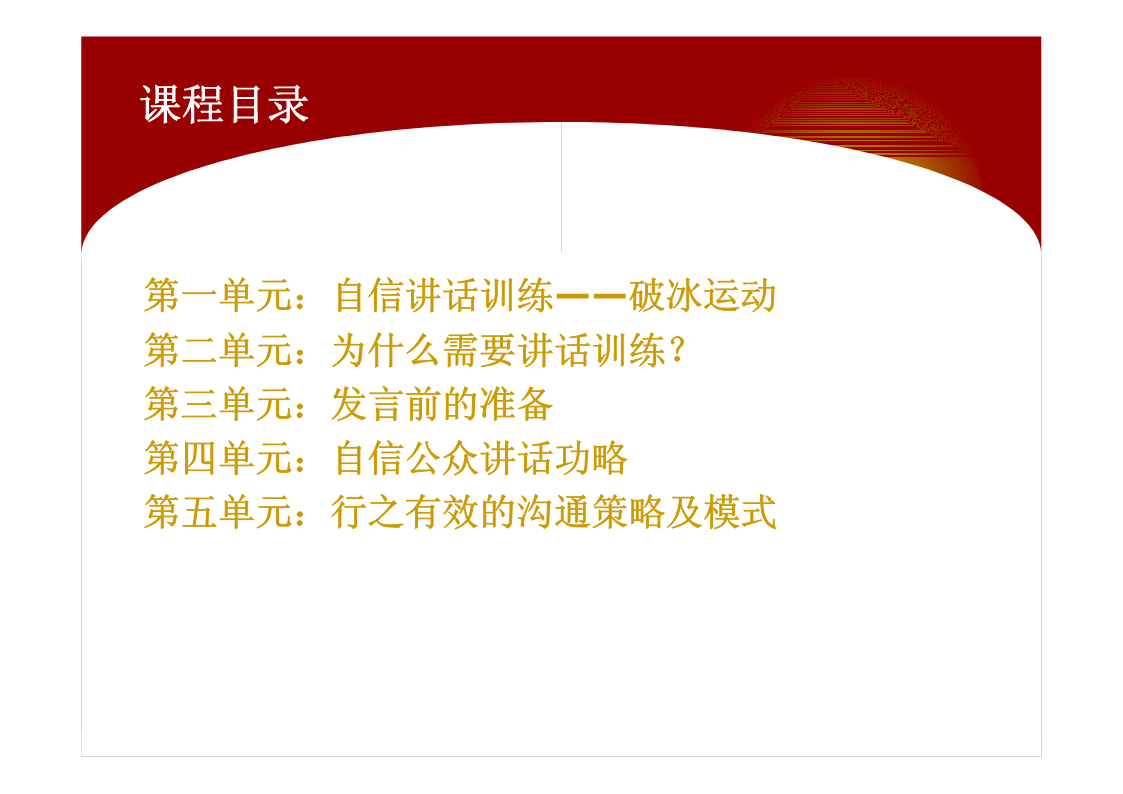 课程目录

第一单元：自信讲话训练——破冰运动
第二单元：为什么需要讲话训练？
第三单元：发言前的准备
第四单元：自信公众讲话功略
第五单元：行之有效的沟通策略及模式